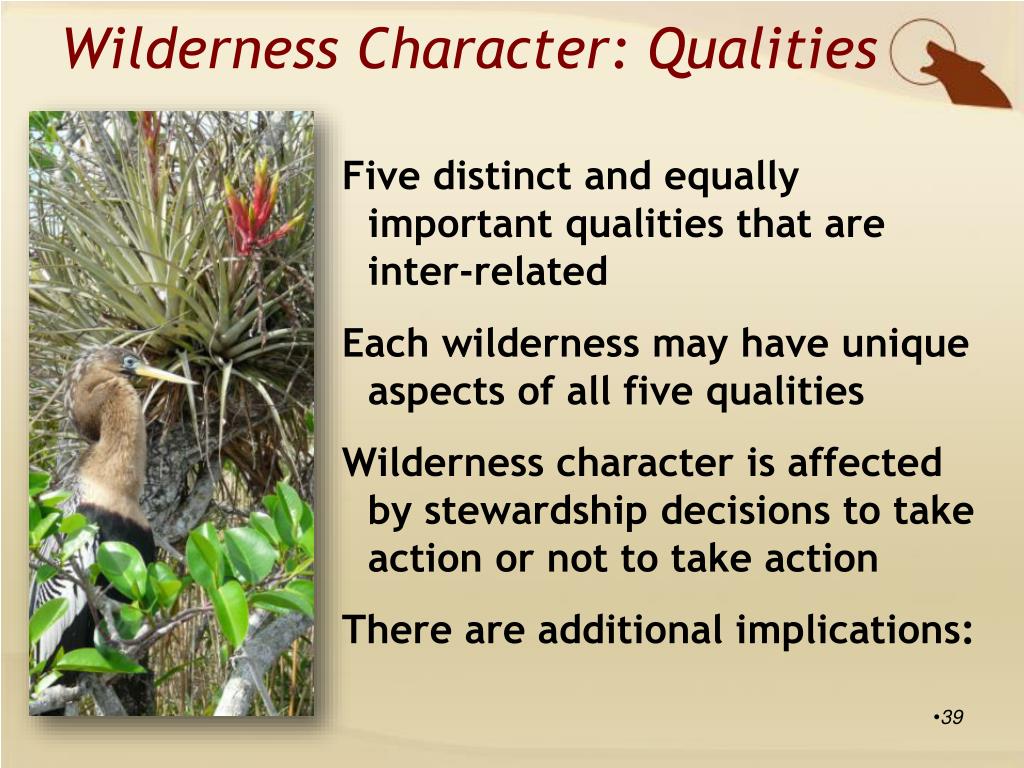 Wilderness Character: Qualities

Five distinct and equally important qualities that are inter-related

Each wilderness may have unique aspects of all five qualities

Wilderness character is affected by stewardship decisions to take action or not to take action

There are additional implications:

•39